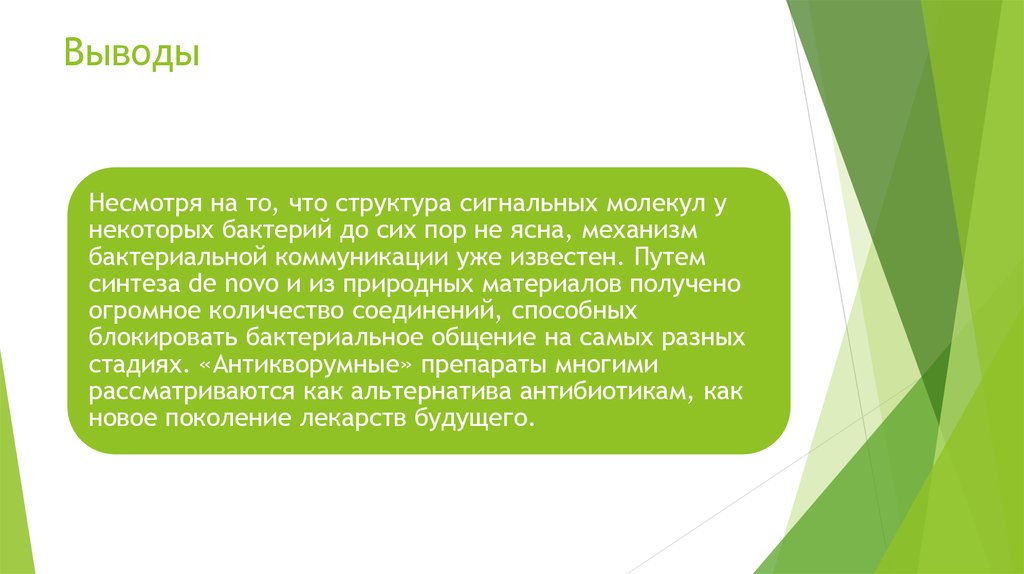 Выводы

Несмотря на то, что структура сигнальных молекул у некоторых бактерий до сих пор не ясна, механизм бактериальной коммуникации уже известен. Путем синтеза de novo и из природных материалов получено огромное количество соединений, способных блокировать бактериальное общение на самых разных стадиях. «Антикворумные» препараты многими рассматриваются как альтернатива антибиотикам, как новое поколение лекарств будущего.